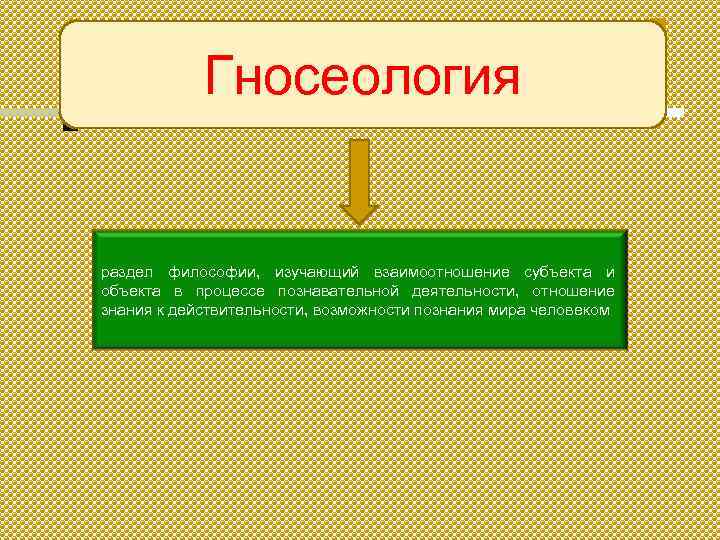 Гносеология

раздел философии, изучающий взаимоотношение субъекта и объекта в процессе познавательной деятельности, отношение знания к действительности, возможности познания мира человеком